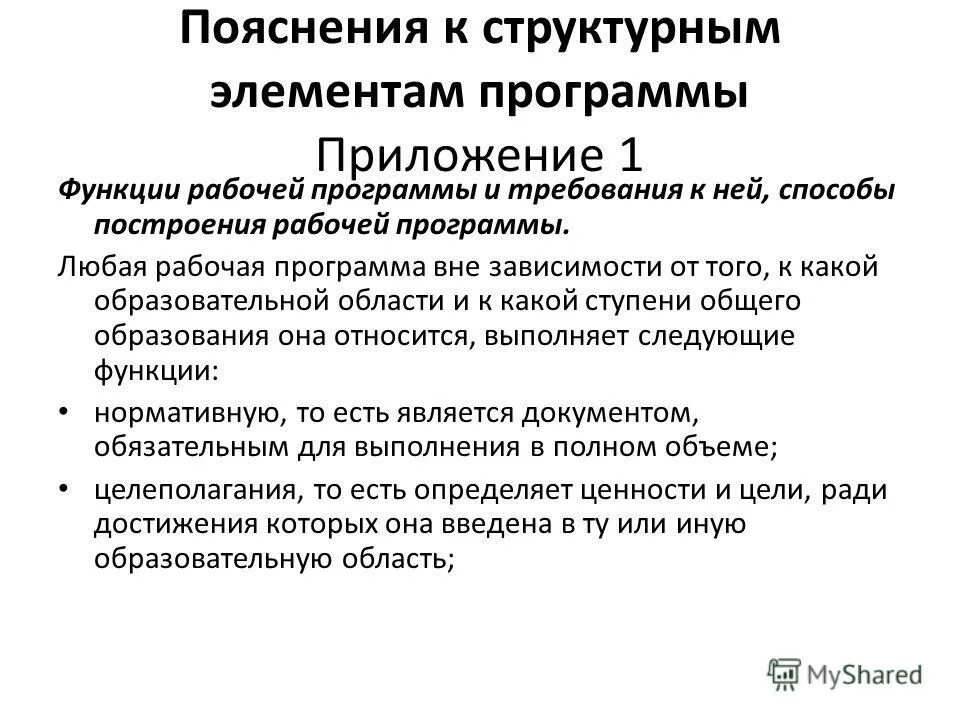 Пояснения к структурным элементам программы
Приложение 1

Функции рабочей программы и требования к ней, способы построения рабочей программы.

Любая рабочая программа вне зависимости от того, к какой образовательной области и к какой ступени общего образования она относится, выполняет следующие функции:

• нормативную, то есть является документом, обязательным для выполнения в полном объеме;

• целеполагания, то есть определяет ценности и цели, ради достижения которых она введена в ту или иную образовательную область;

MyShared